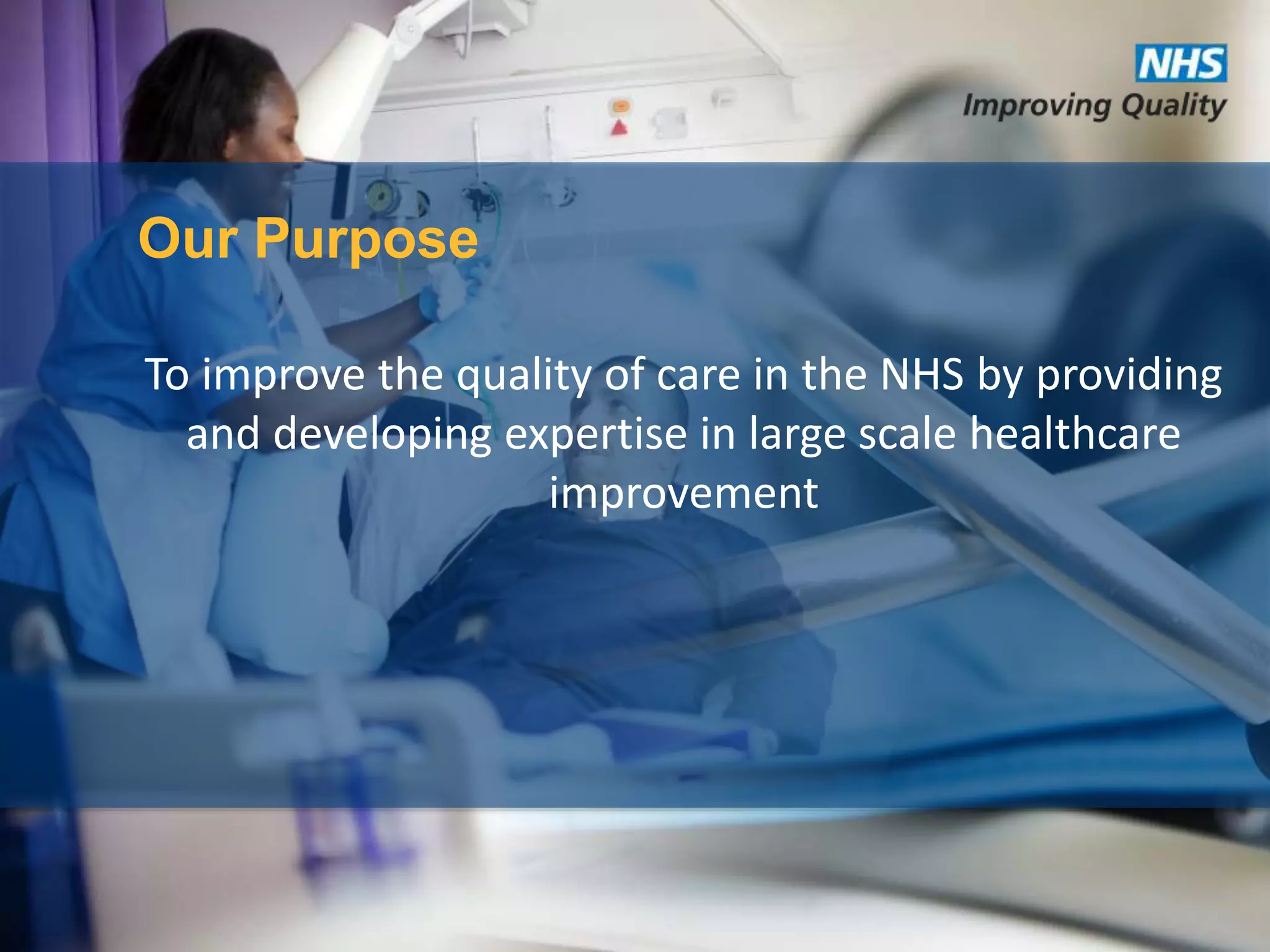 NHS
Improving Quality

Our Purpose

To improve the quality of care in the NHS by providing and developing expertise in large scale healthcare improvement